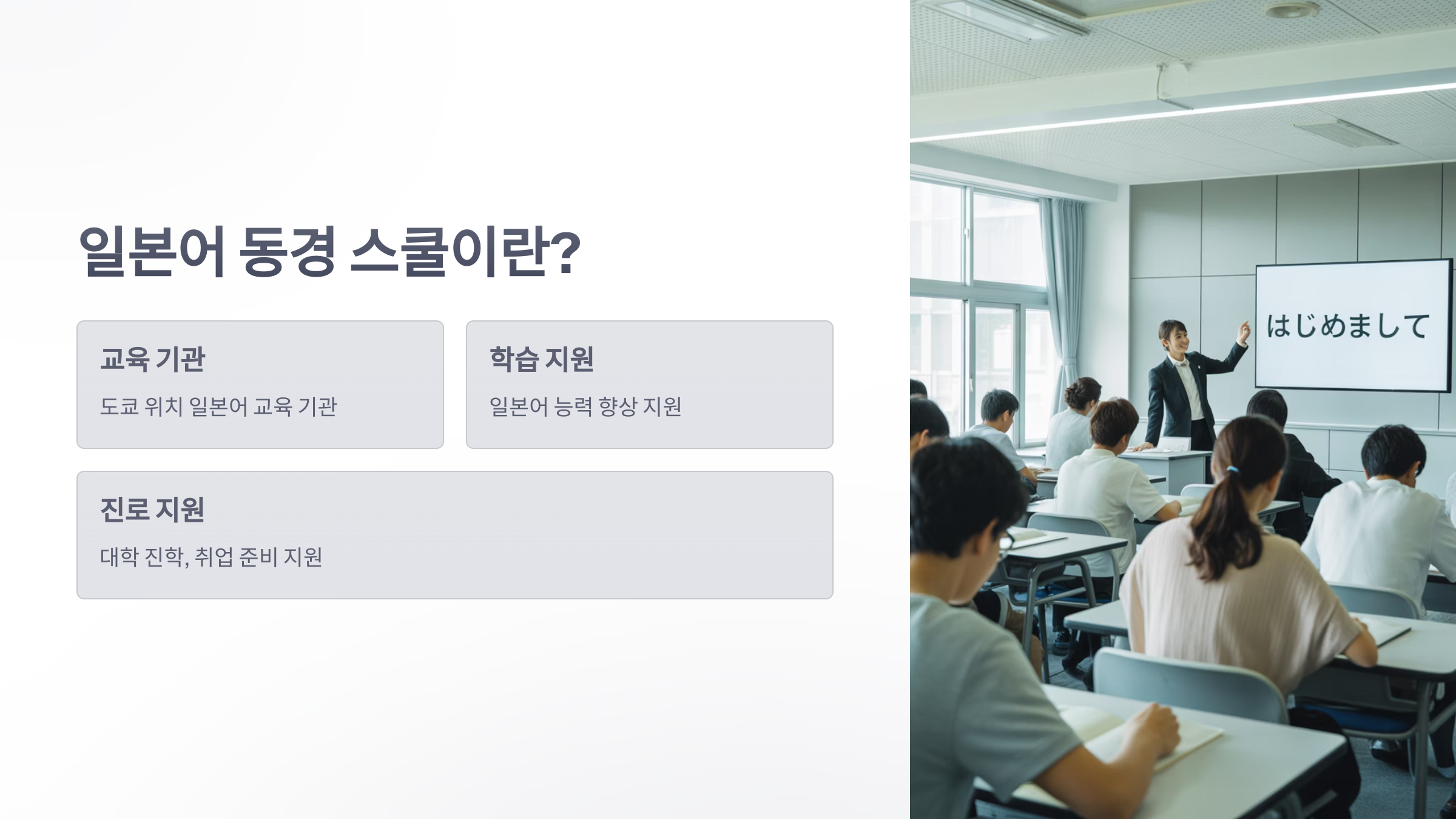 일본어 동경 스쿨이란?

교육 기관

도쿄 위치 일본어 교육 기관

학습 지원

일본어 능력 향상 지원

진로 지원

대학 진학, 취업 준비 지원

はじめまして